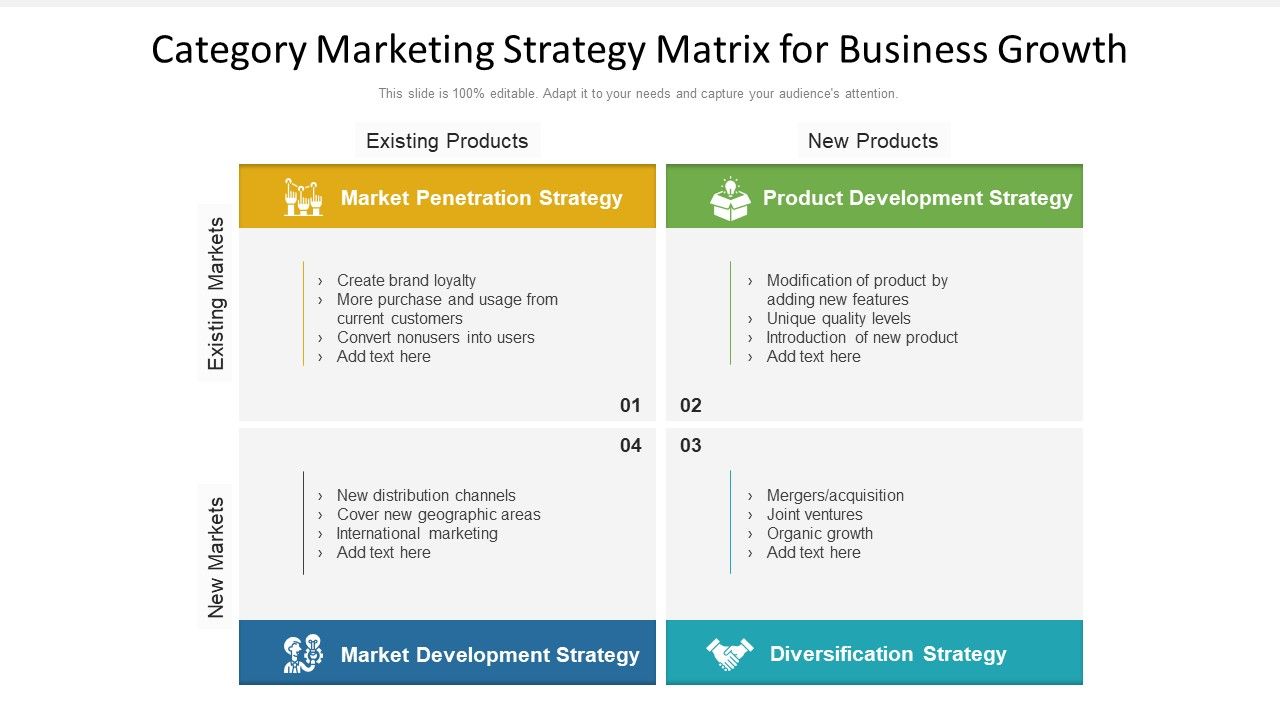 Category Marketing Strategy Matrix for Business Growth

This slide is 100% editable. Adapt it to your needs and capture your audience's attention.

Existing Products

New Products

Existing Markets

Market Penetration Strategy

› Create brand loyalty
› More purchase and usage from current customers
› Convert nonusers into users
› Add text here

01

Product Development Strategy

› Modification of product by adding new features
› Unique quality levels
› Introduction of new product
› Add text here

02

New Markets

04

› New distribution channels
› Cover new geographic areas
› International marketing
› Add text here

Market Development Strategy

03

› Mergers/acquisition
› Joint ventures
› Organic growth
› Add text here

Diversification Strategy